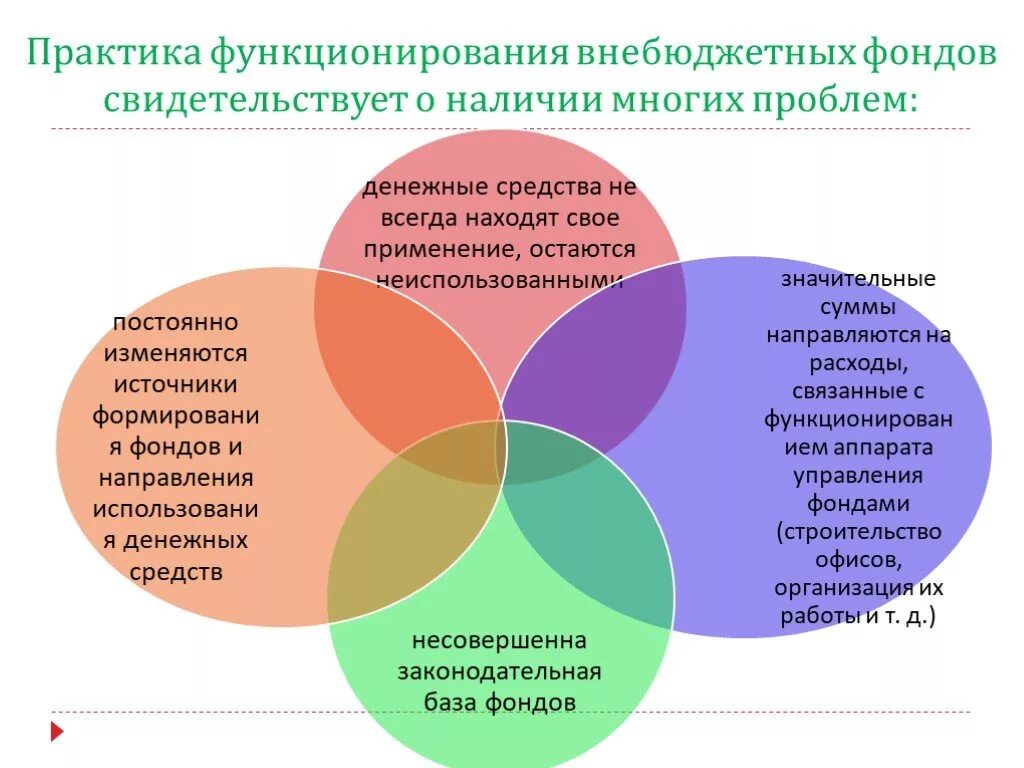 Практика функционирования внебюджетных фондов свидетельствует о наличии многих проблем:

денежные средства не всегда находят свое применение, остаются неиспользованными

постоянно изменяются источники формирования фондов и направления использования денежных средств

значительные суммы направляются на расходы, связанные с функционированием аппарата управления фондами (строительство офисов, организация их работы и т. д.)

несовершенна законодательная база фондов